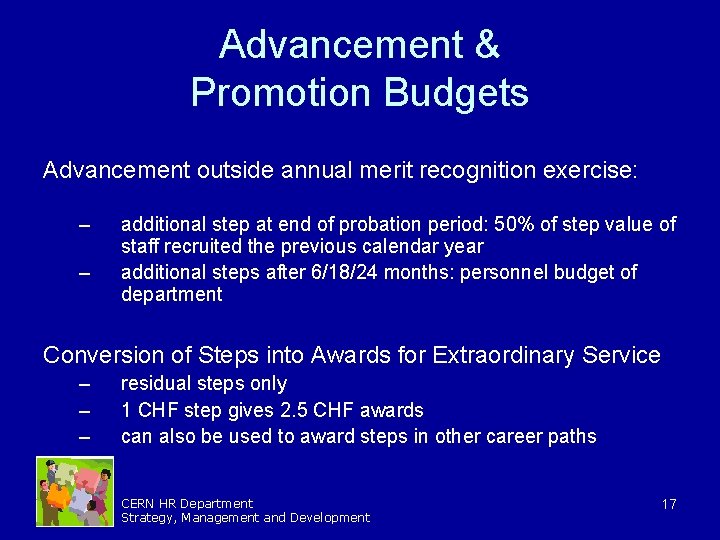 Advancement &
Promotion Budgets

Advancement outside annual merit recognition exercise:

– additional step at end of probation period: 50% of step value of staff recruited the previous calendar year
– additional steps after 6/18/24 months: personnel budget of department

Conversion of Steps into Awards for Extraordinary Service
– residual steps only
– 1 CHF step gives 2.5 CHF awards
– can also be used to award steps in other career paths

CERN HR Department
Strategy, Management and Development

17